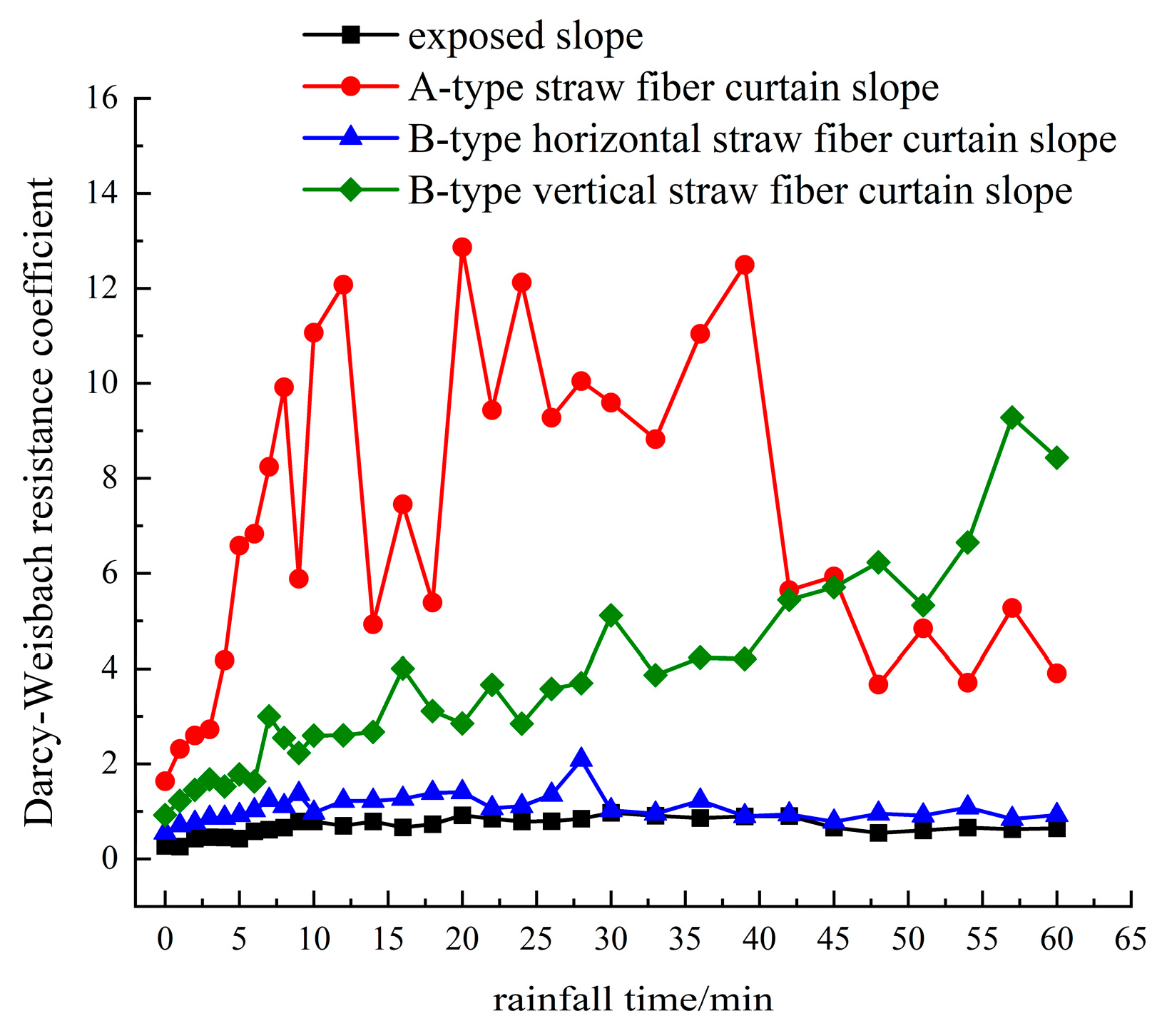 exposed slope
A-type straw fiber curtain slope
B-type horizontal straw fiber curtain slope
B-type vertical straw fiber curtain slope

Darcy-Weisbach resistance coefficient

16
14
12
10
8
6
4
2
0

0 5 10 15 20 25 30 35 40 45 50 55 60 65

rainfall time/min